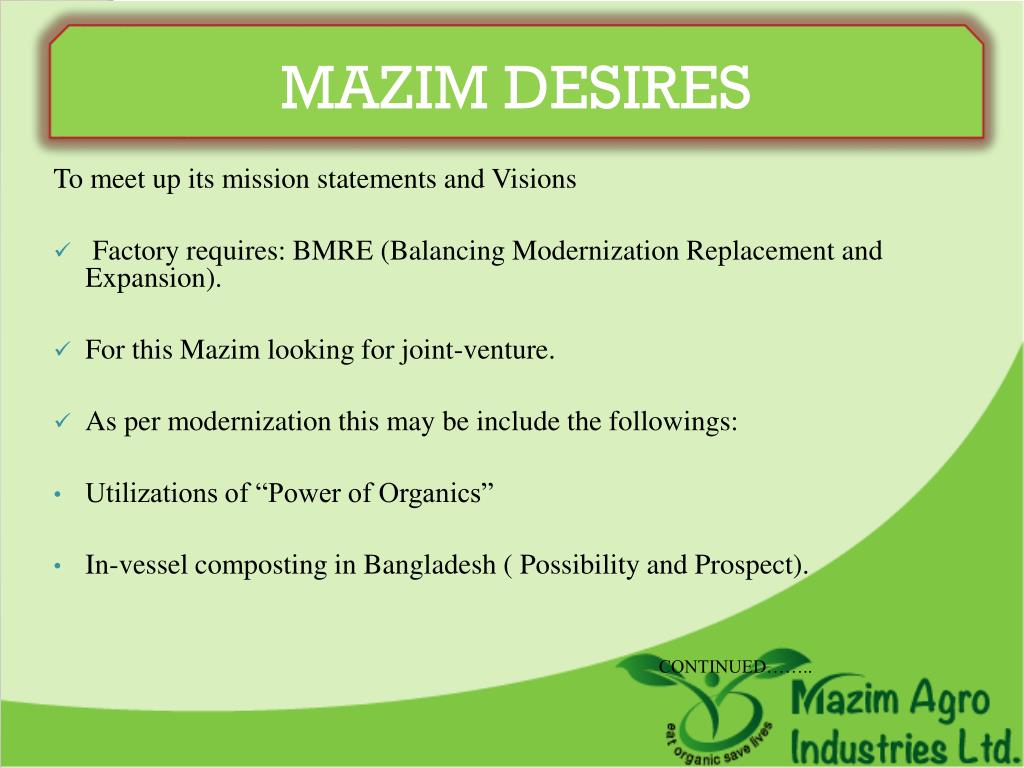 MAZIM DESIRES

To meet up its mission statements and Visions

✓ Factory requires: BMRE (Balancing Modernization Replacement and Expansion).

✓ For this Mazim looking for joint-venture.

✓ As per modernization this may be include the followings:

• Utilizations of “Power of Organics”

• In-vessel composting in Bangladesh ( Possibility and Prospect).

CONTINUED……..

eat organic save lives

Mazim Agro Industries Ltd.